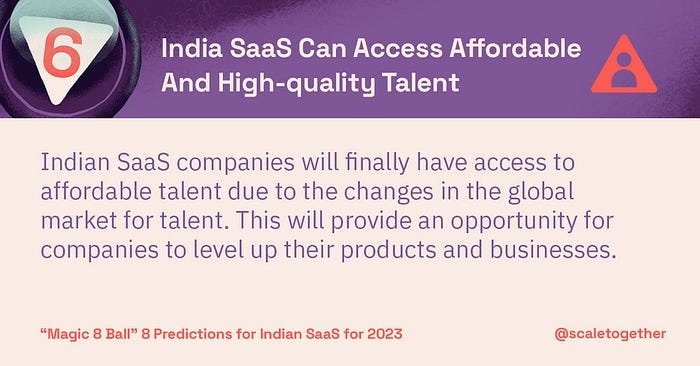 6

India SaaS Can Access Affordable And High-quality Talent

Indian SaaS companies will finally have access to affordable talent due to the changes in the global market for talent. This will provide an opportunity for companies to level up their products and businesses.

"Magic 8 Ball" 8 Predictions for Indian SaaS for 2023

@scaletogether